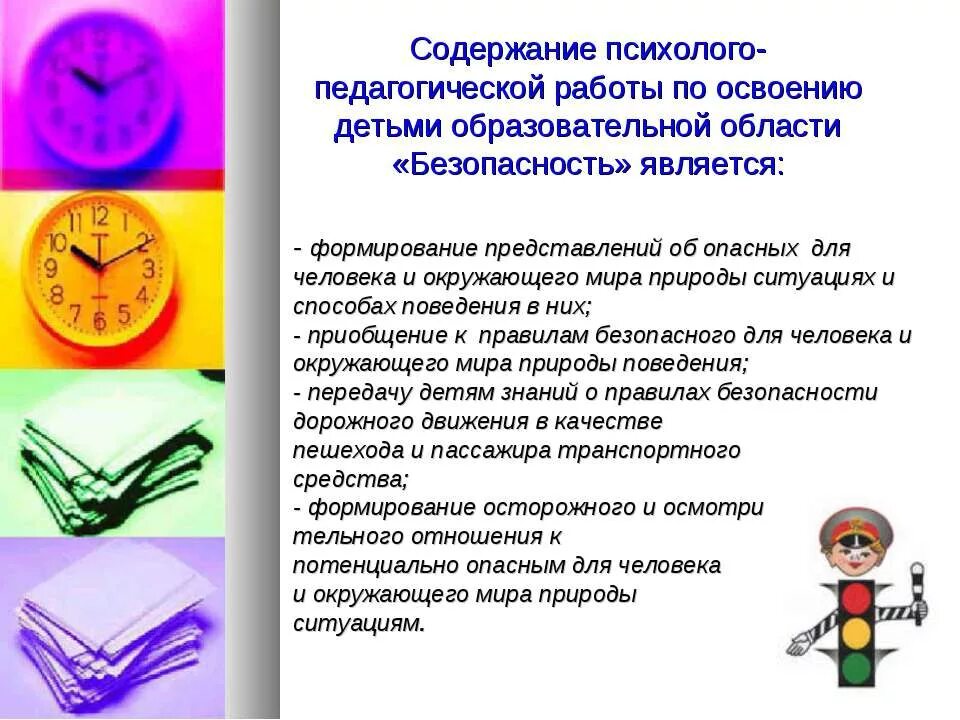 Содержание психолого-педагогической работы по освоению детьми образовательной области «Безопасность» является:

- формирование представлений об опасных для человека и окружающего мира природы ситуациях и способах поведения в них;
- приобщение к правилам безопасного для человека и окружающего мира природы поведения;
- передачу детям знаний о правилах безопасности дорожного движения в качестве пешехода и пассажира транспортного средства;
- формирование осторожного и осмотри тельного отношения к потенциально опасным для человека и окружающего мира природы ситуациям.

12
1
2
3
4
5
6
7
8
9
10
11